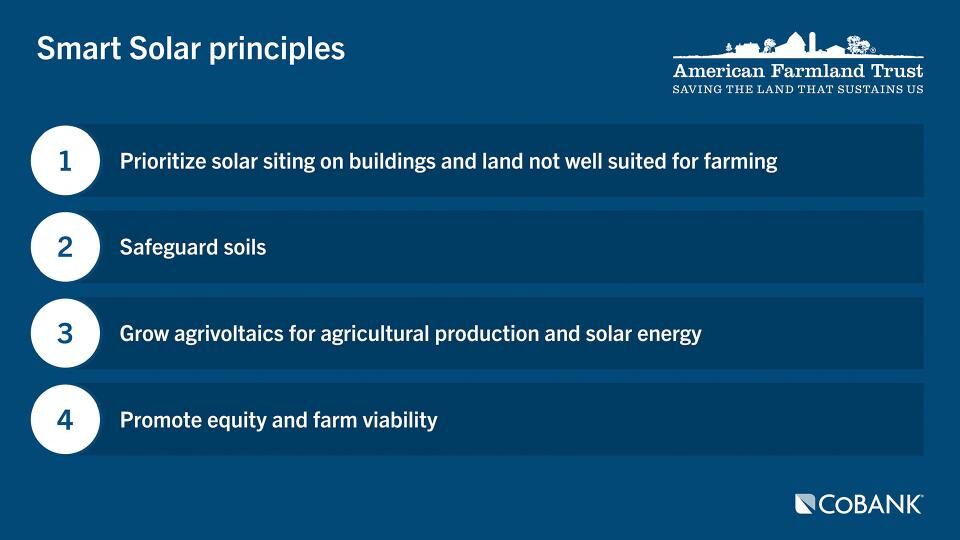 Smart Solar principles

American Farmland Trust
SAVING THE LAND THAT SUSTAINS US

1 Prioritize solar siting on buildings and land not well suited for farming

2 Safeguard soils

3 Grow agrivoltaics for agricultural production and solar energy

4 Promote equity and farm viability

COBANK